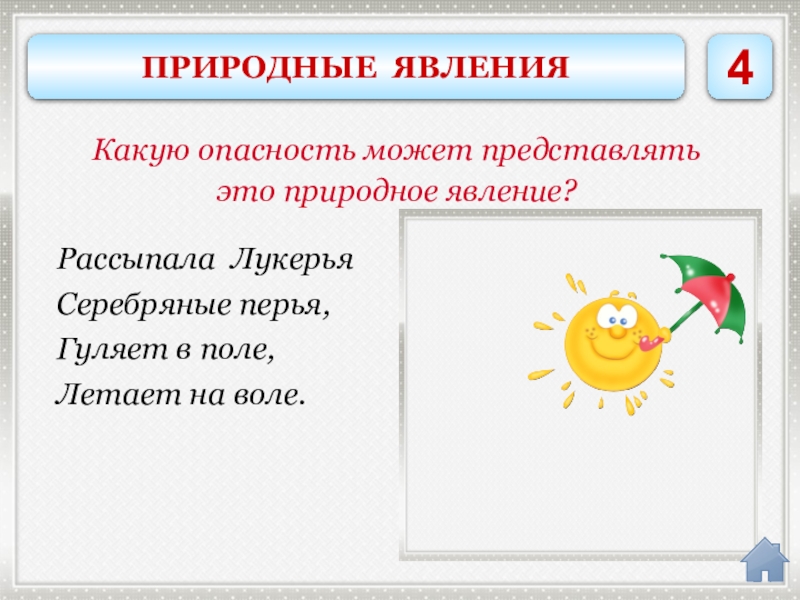 ПРИРОДНЫЕ ЯВЛЕНИЯ

4

Какую опасность может представлять это природное явление?

Рассыпала Лукерья
Серебряные перья,
Гуляет в поле,
Летает на воле.